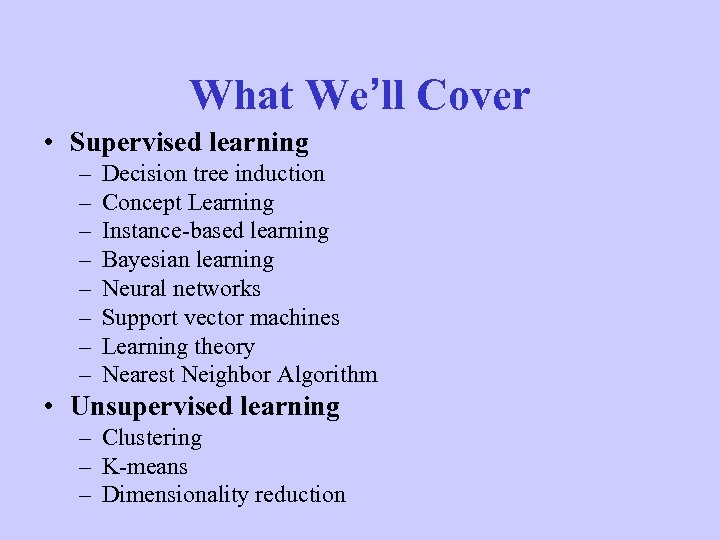 What We’ll Cover

• Supervised learning
– Decision tree induction
– Concept Learning
– Instance-based learning
– Bayesian learning
– Neural networks
– Support vector machines
– Learning theory
– Nearest Neighbor Algorithm
• Unsupervised learning
– Clustering
– K-means
– Dimensionality reduction